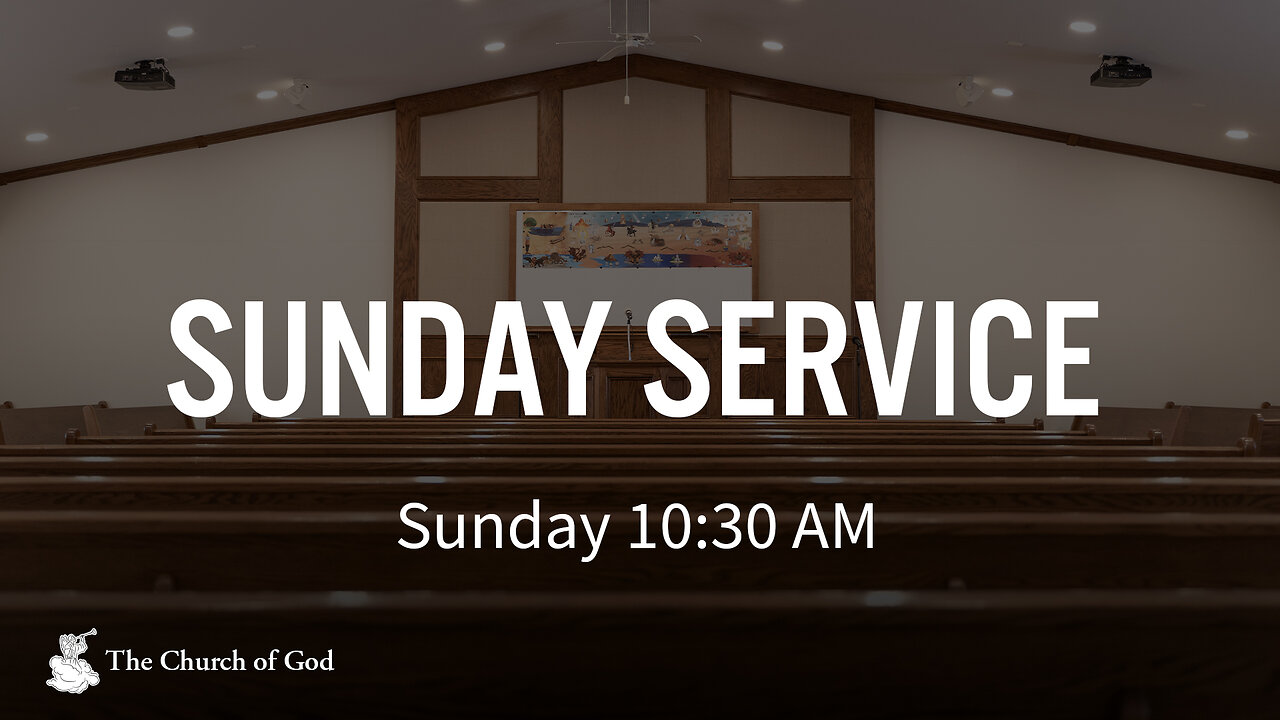 SUNDAY SERVICE

Sunday 10:30 AM

The Church of God